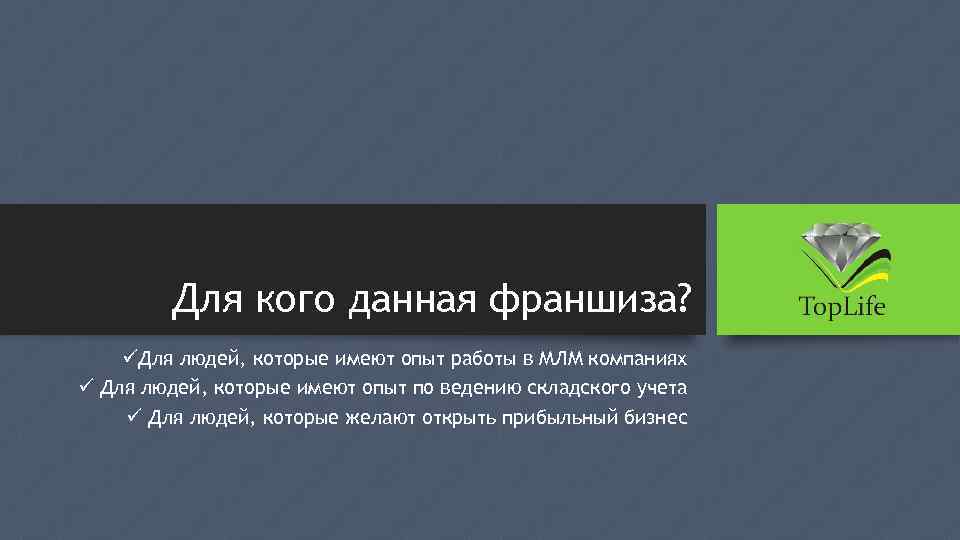 Для кого данная франшиза?

TopLife

✓Для людей, которые имеют опыт работы в МЛМ компаниях
✓ Для людей, которые имеют опыт по ведению складского учета
✓ Для людей, которые желают открыть прибыльный бизнес